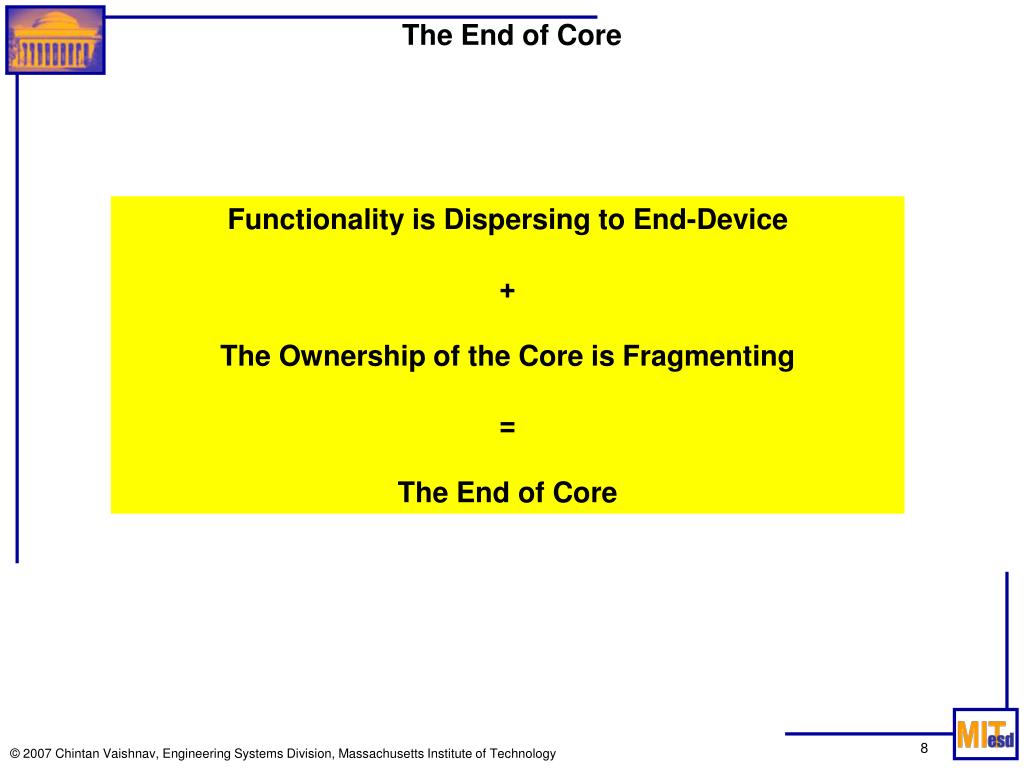 The End of Core

Functionality is Dispersing to End-Device

+

The Ownership of the Core is Fragmenting

=

The End of Core

© 2007 Chintan Vaishnav, Engineering Systems Division, Massachusetts Institute of Technology

8

MIT esd